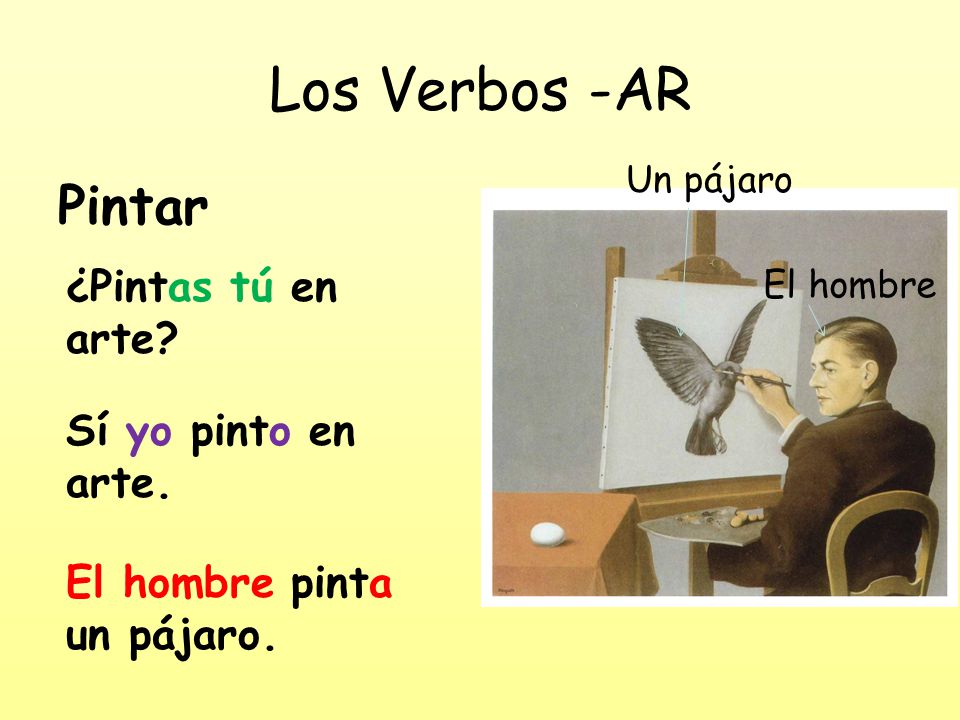 Los Verbos -AR

Pintar

¿Pintas tú en arte?

Sí yo pinto en arte.

El hombre pinta un pájaro.

Un pájaro

El hombre